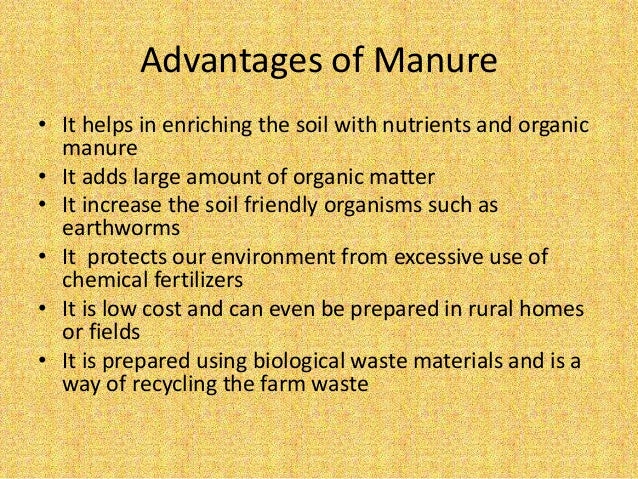 Advantages of Manure

• It helps in enriching the soil with nutrients and organic manure
• It adds large amount of organic matter
• It increase the soil friendly organisms such as earthworms
• It protects our environment from excessive use of chemical fertilizers
• It is low cost and can even be prepared in rural homes or fields
• It is prepared using biological waste materials and is a way of recycling the farm waste